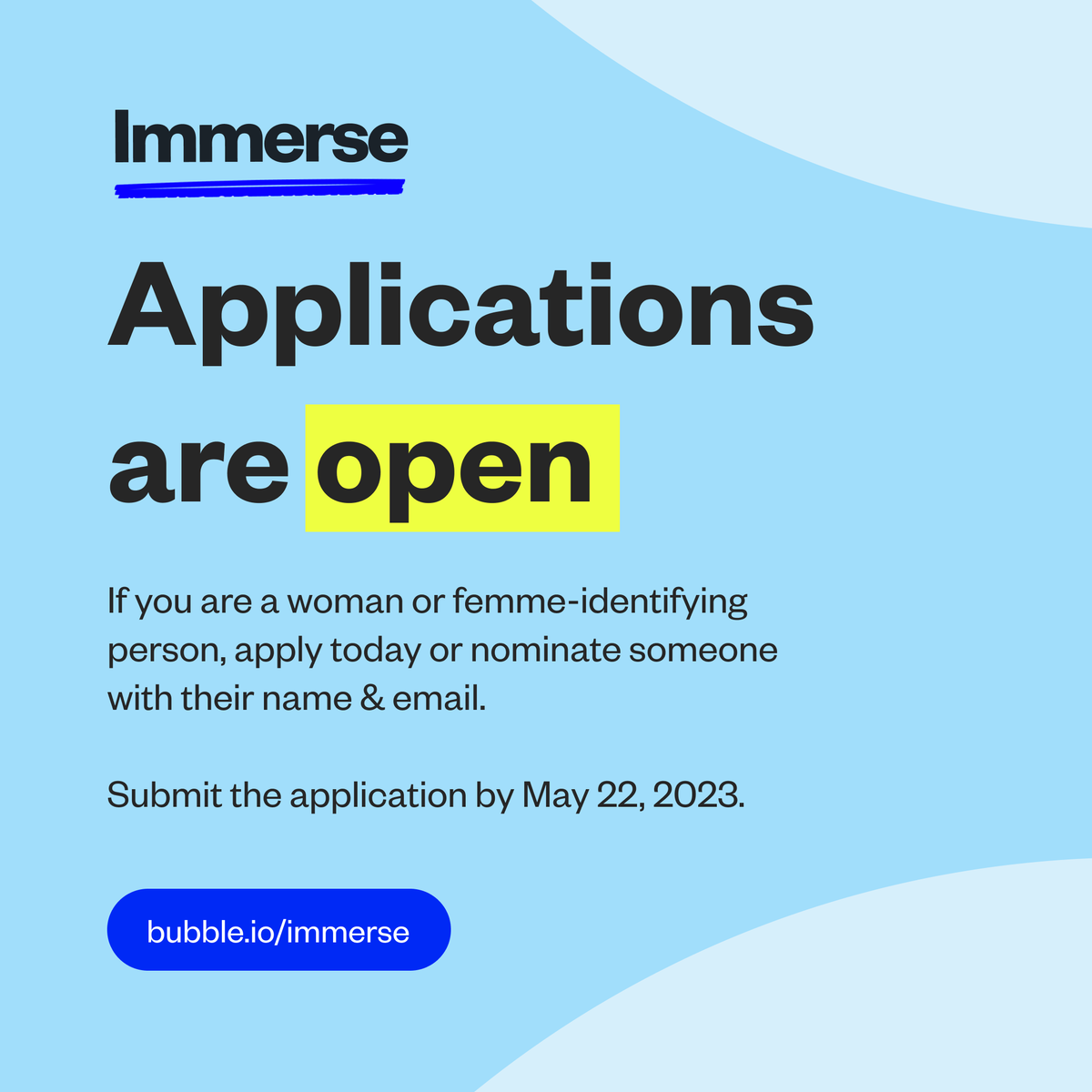 Immerse

Applications are open

If you are a woman or femme-identifying person, apply today or nominate someone with their name & email.

Submit the application by May 22, 2023.

bubble.io/immerse